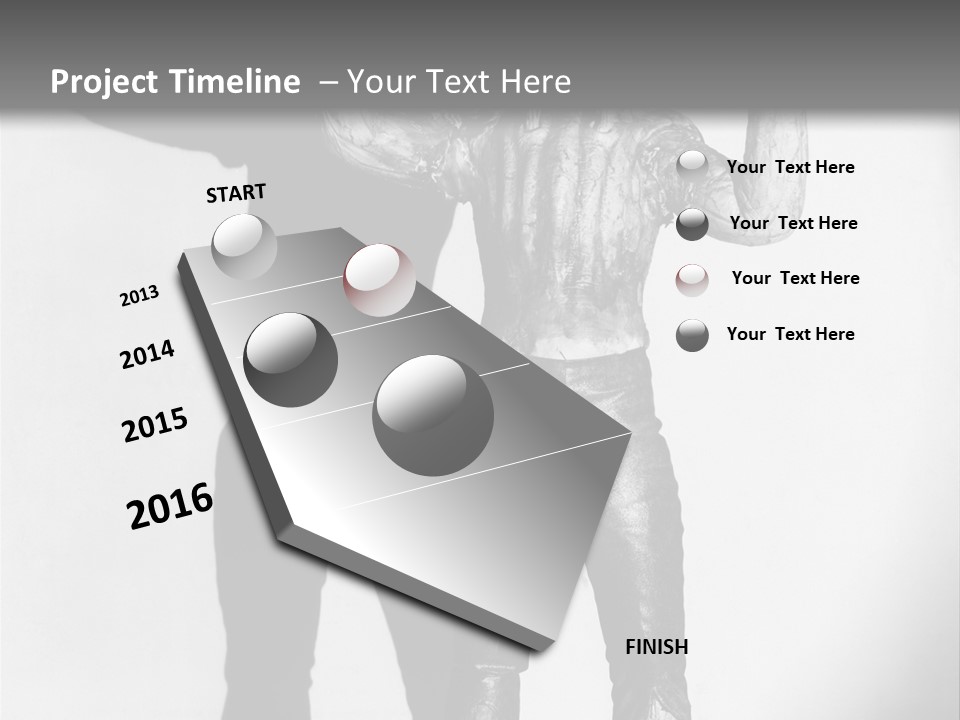 Project Timeline – Your Text Here

START

2013

2014

2015

2016

FINISH

Your Text Here

Your Text Here

Your Text Here

Your Text Here